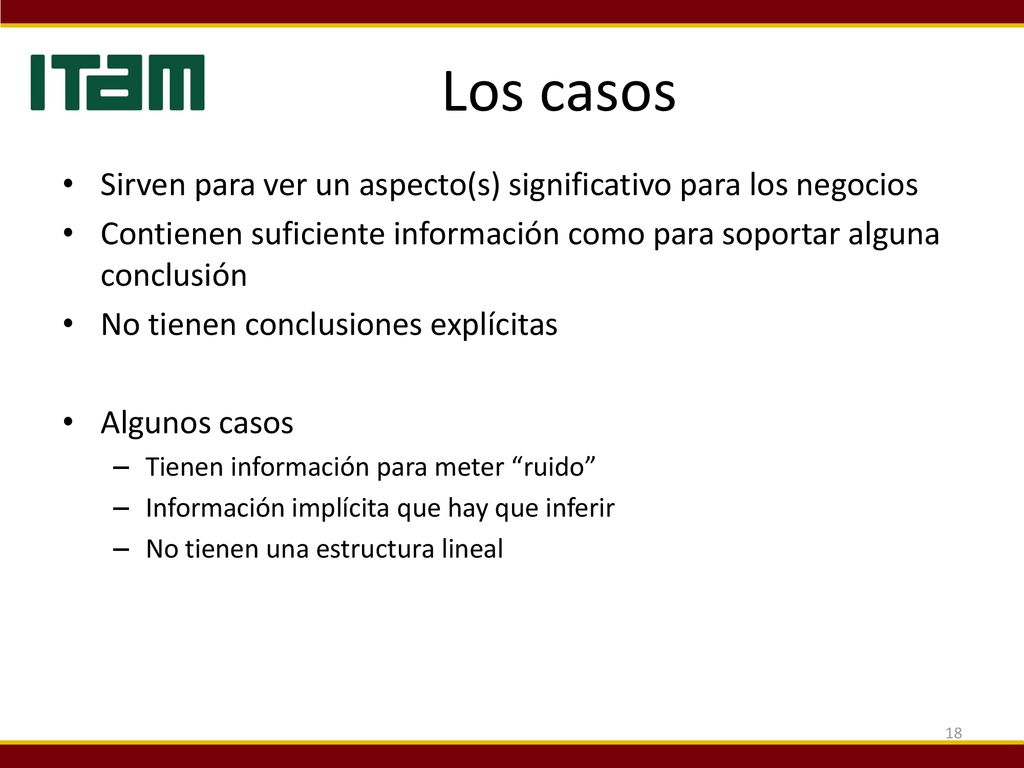 ITAM

Los casos

• Sirven para ver un aspecto(s) significativo para los negocios
• Contienen suficiente información como para soportar alguna conclusión
• No tienen conclusiones explícitas

• Algunos casos
– Tienen información para meter “ruido”
– Información implícita que hay que inferir
– No tienen una estructura lineal

18